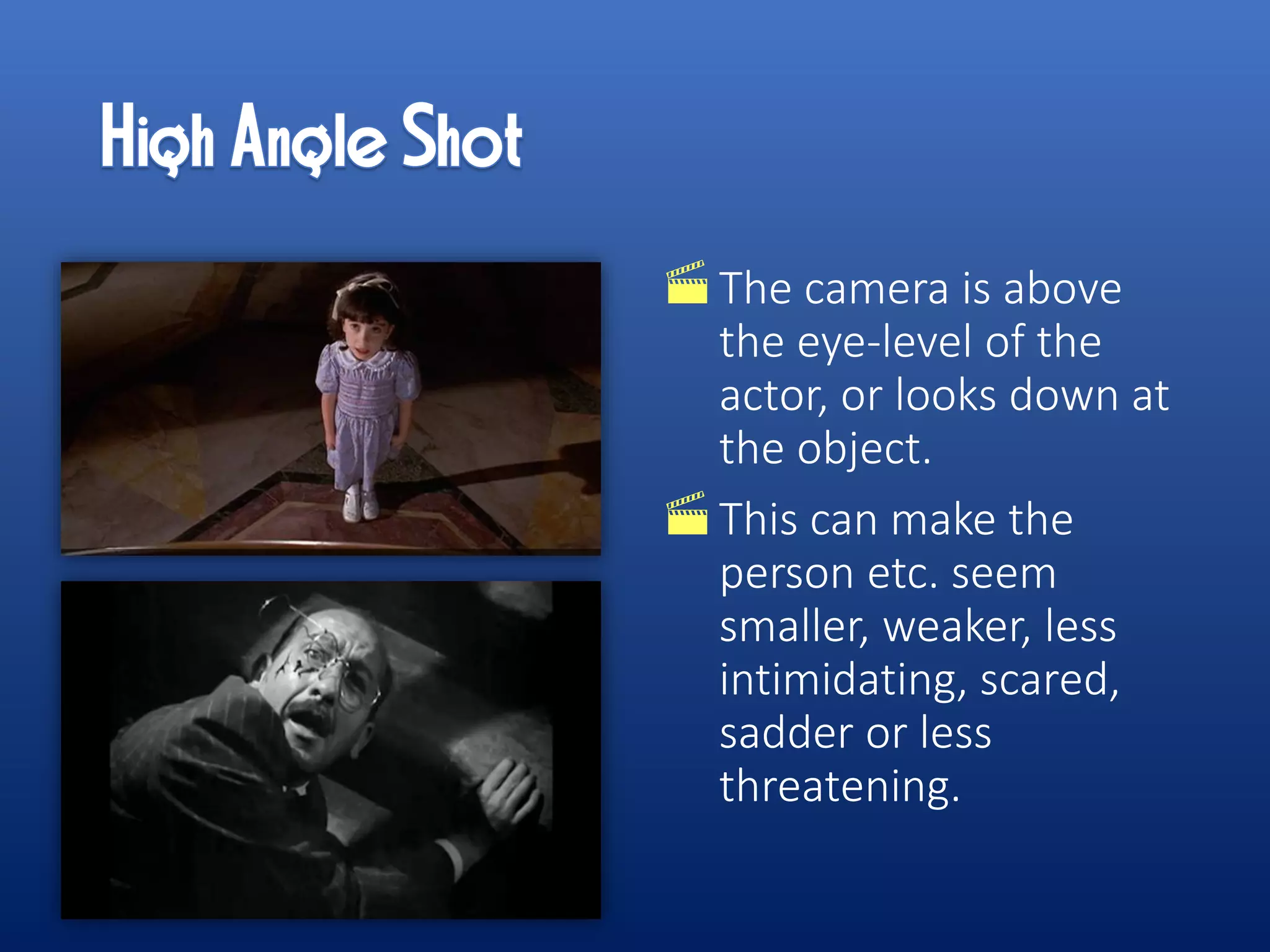 High Angle Shot

The camera is above the eye-level of the actor, or looks down at the object.

This can make the person etc. seem smaller, weaker, less intimidating, scared, sadder or less threatening.